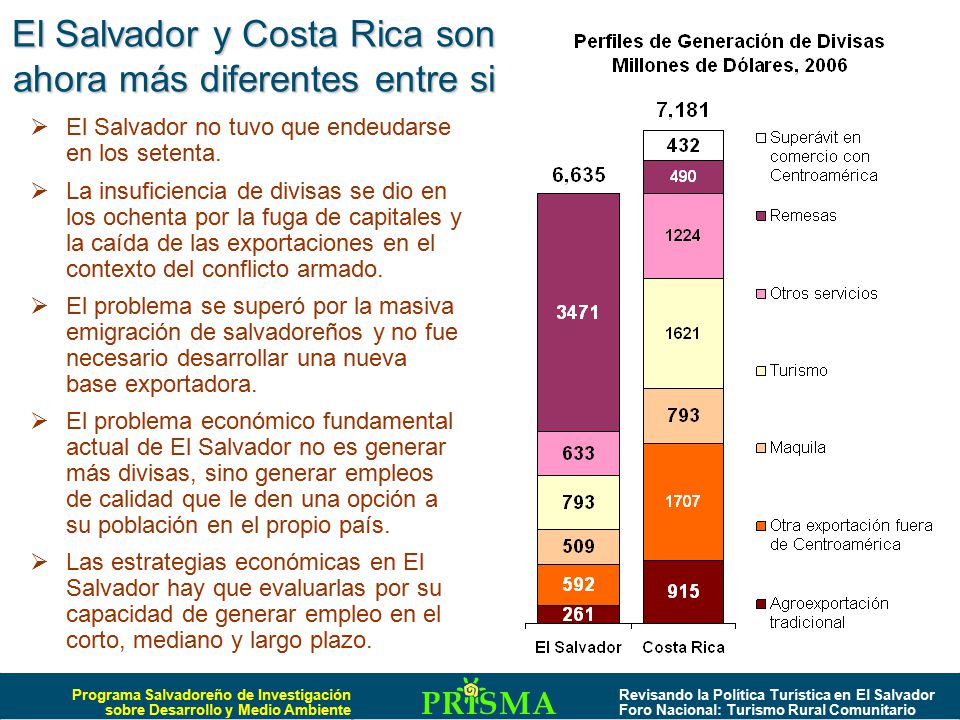 El Salvador y Costa Rica son ahora más diferentes entre si

➢ El Salvador no tuvo que endeudarse en los setenta.

➢ La insuficiencia de divisas se dio en los ochenta por la fuga de capitales y la caída de las exportaciones en el contexto del conflicto armado.

➢ El problema se superó por la masiva emigración de salvadoreños y no fue necesario desarrollar una nueva base exportadora.

➢ El problema económico fundamental actual de El Salvador no es generar más divisas, sino generar empleos de calidad que le den una opción a su población en el propio país.

➢ Las estrategias económicas en El Salvador hay que evaluarlas por su capacidad de generar empleo en el corto, mediano y largo plazo.

Perfiles de Generación de Divisas
Millones de Dólares, 2006

6,635
3471
633
793
509
592
261
El Salvador

7,181
432
490
1224
1621
793
1707
915
Costa Rica

Superávit en comercio con Centroamérica
Remesas
Otros servicios
Turismo
Maquila
Otra exportación fuera de Centroamérica
Agroexportación tradicional

Programa Salvadoreño de Investigación sobre Desarrollo y Medio Ambiente
PRISMA
Revisando la Política Turística en El Salvador
Foro Nacional: Turismo Rural Comunitario